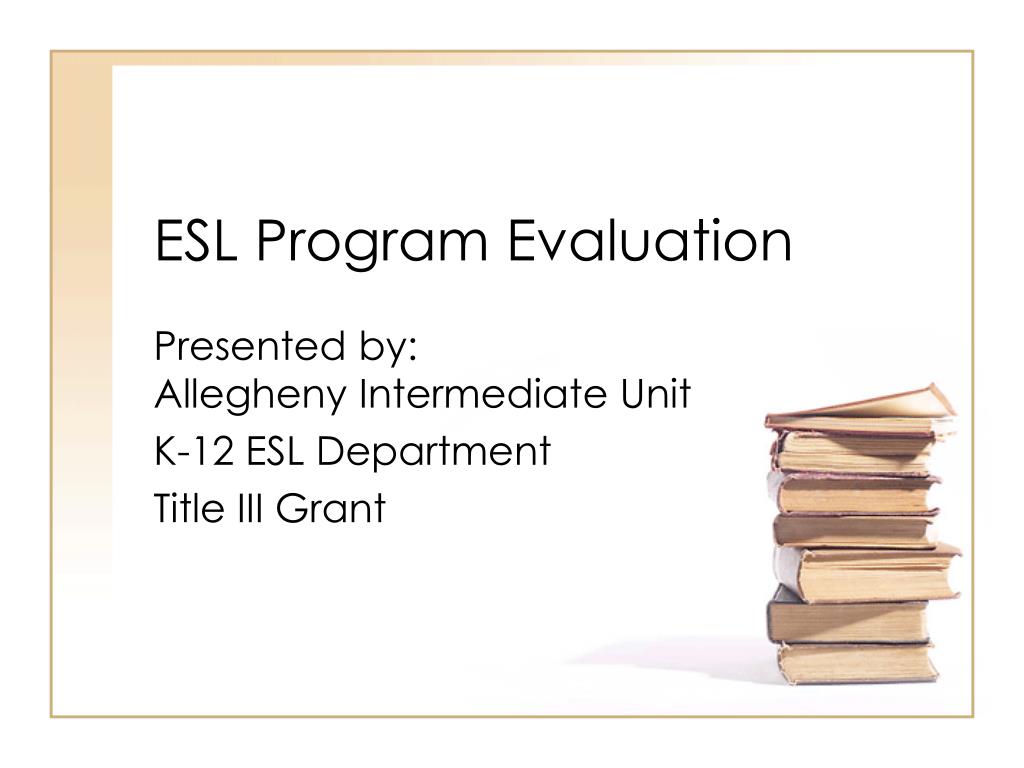 ESL Program Evaluation

Presented by:
Allegheny Intermediate Unit
K-12 ESL Department
Title III Grant